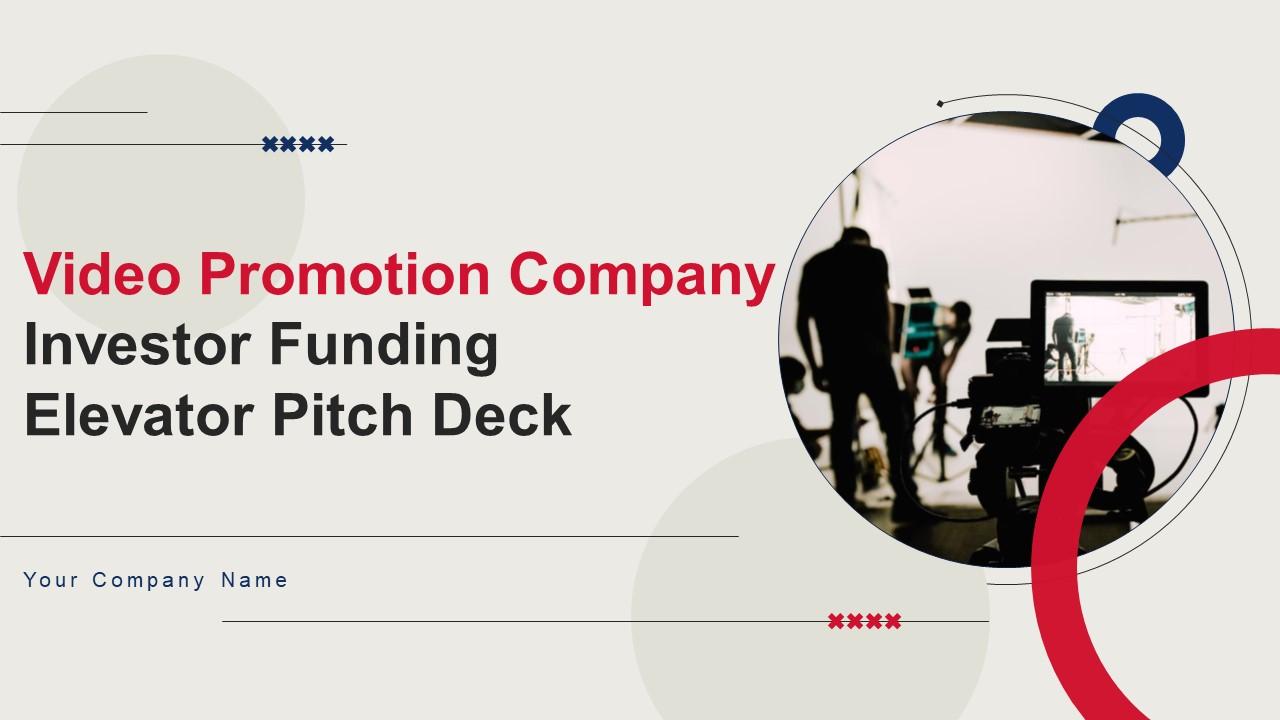 Video Promotion Company Investor Funding Elevator Pitch Deck

Your Company Name